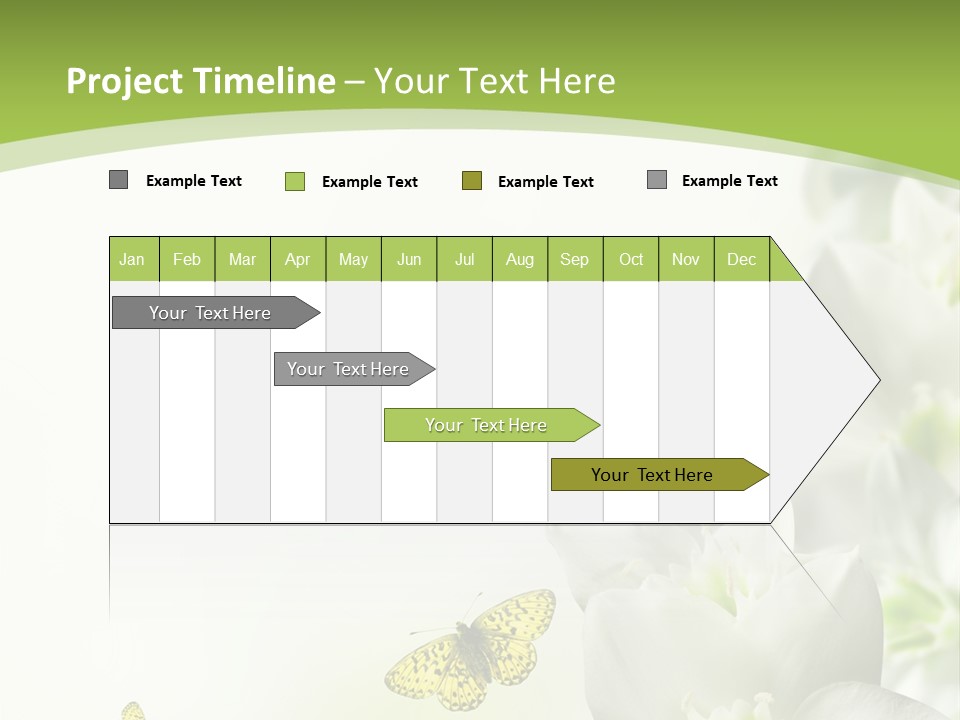 Project Timeline – Your Text Here

Example Text Example Text Example Text Example Text

| Jan | Feb | Mar | Apr | May | Jun | Jul | Aug | Sep | Oct | Nov | Dec |
|---|---|---|---|---|---|---|---|---|---|---|---|

Your Text Here

Your Text Here

Your Text Here

Your Text Here